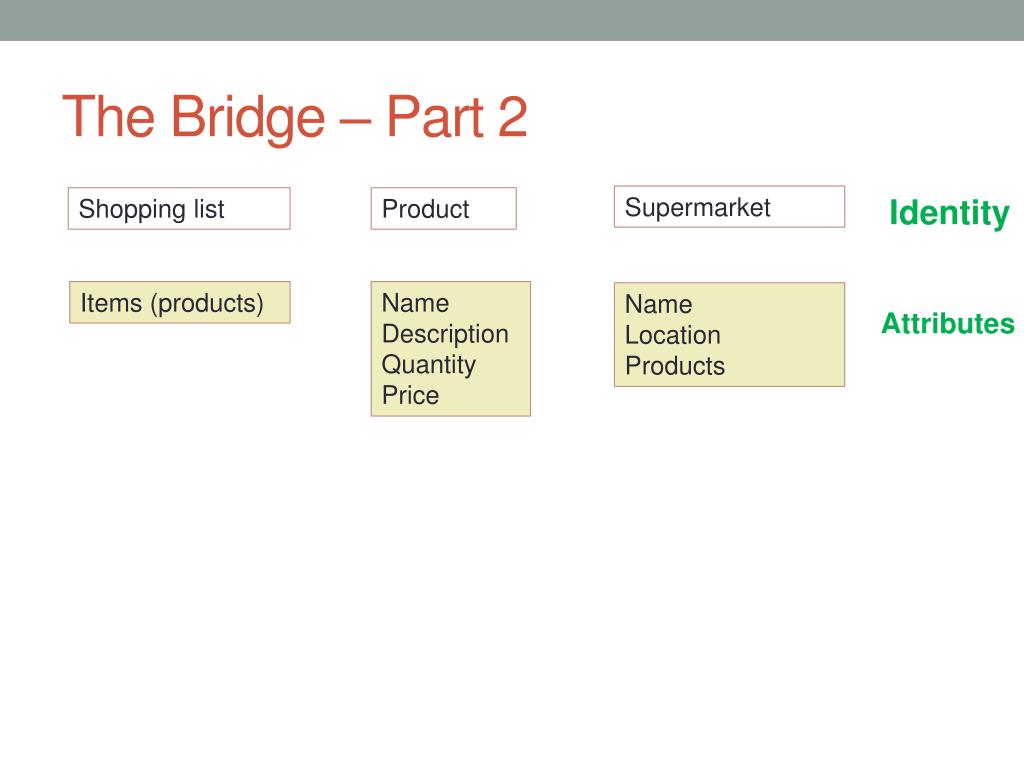 The Bridge – Part 2

Shopping list

Product

Supermarket

Identity

Items (products)

Name
Description
Quantity
Price

Name
Location
Products

Attributes